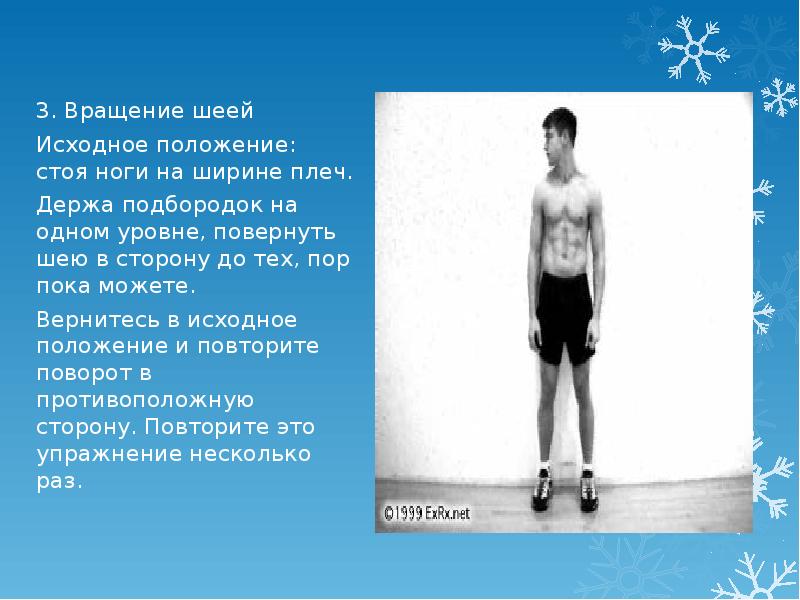 3. Вращение шеей

Исходное положение: стоя ноги на ширине плеч.

Держа подбородок на одном уровне, повернуть шею в сторону до тех, пор пока можете.

Вернитесь в исходное положение и повторите поворот в противоположную сторону. Повторите это упражнение несколько раз.

©1999 ExRx.net